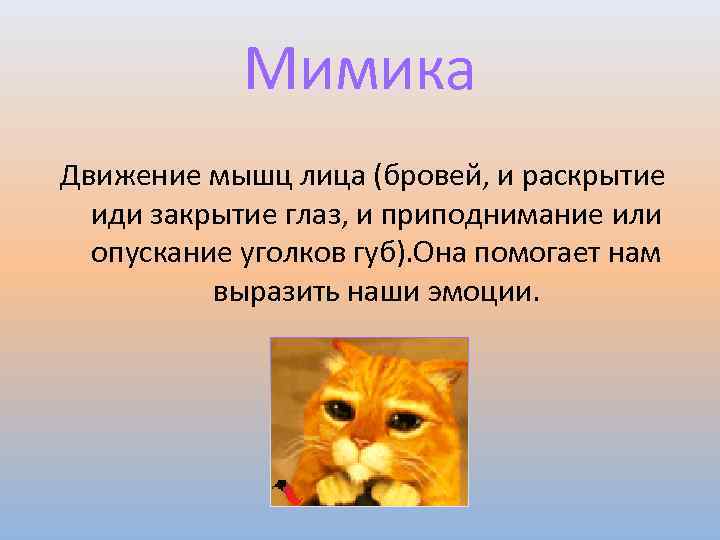 Мимика

Движение мышц лица (бровей, и раскрытие иди закрытие глаз, и приподнимание или опускание уголков губ).Она помогает нам выразить наши эмоции.